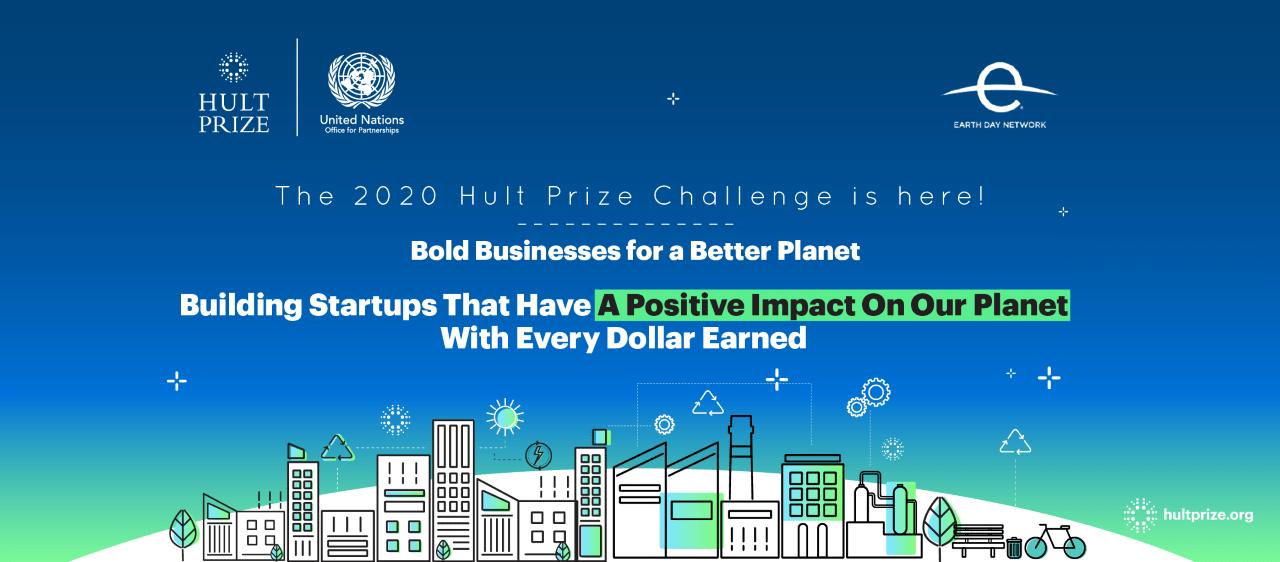 HULT PRIZE

United Nations
Office for Partnerships

EARTH DAY NETWORK

The 2020 Hult Prize Challenge is here!

Bold Businesses for a Better Planet

Building Startups That Have A Positive Impact On Our Planet With Every Dollar Earned

hultprize.org